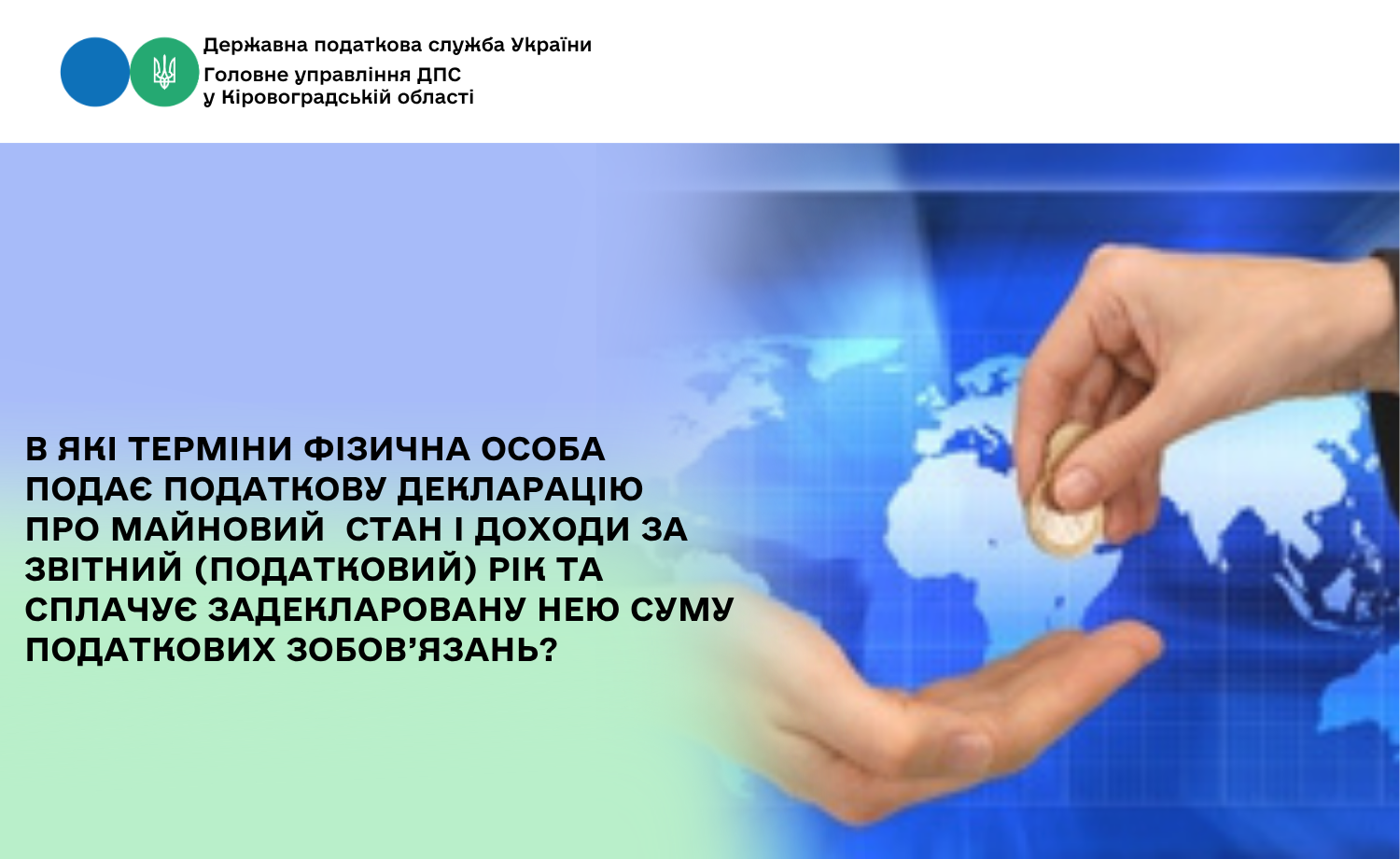 Державна податкова служба України
Головне управління ДПС
у Кіровоградській області

В ЯКІ ТЕРМІНИ ФІЗИЧНА ОСОБА ПОДАЄ ПОДАТКОВУ ДЕКЛАРАЦІЮ ПРО МАЙНОВИЙ СТАН І ДОХОДИ ЗА ЗВІТНИЙ (ПОДАТКОВИЙ) РІК ТА СПЛАЧУЄ ЗАДЕКЛАРОВАНУ НЕЮ СУМУ ПОДАТКОВИХ ЗОБОВ'ЯЗАНЬ?